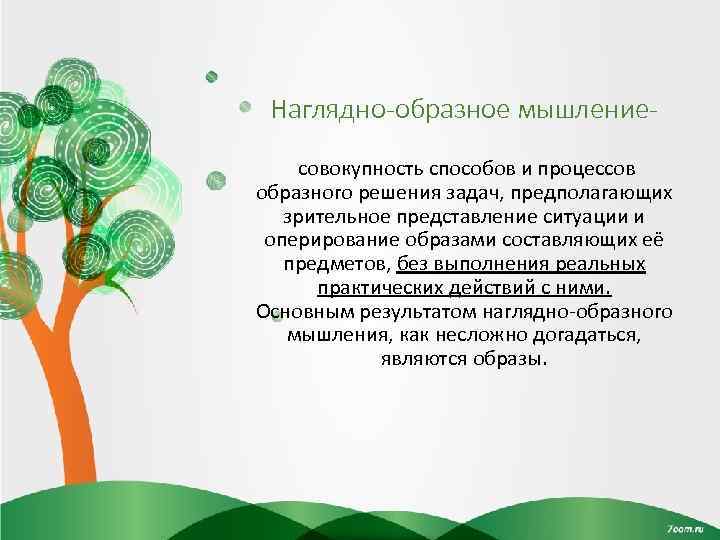 Наглядно-образное мышление-

совокупность способов и процессов образного решения задач, предполагающих зрительное представление ситуации и оперирование образами составляющих её предметов, без выполнения реальных практических действий с ними.
Основным результатом наглядно-образного мышления, как несложно догадаться, являются образы.

7oom.ru